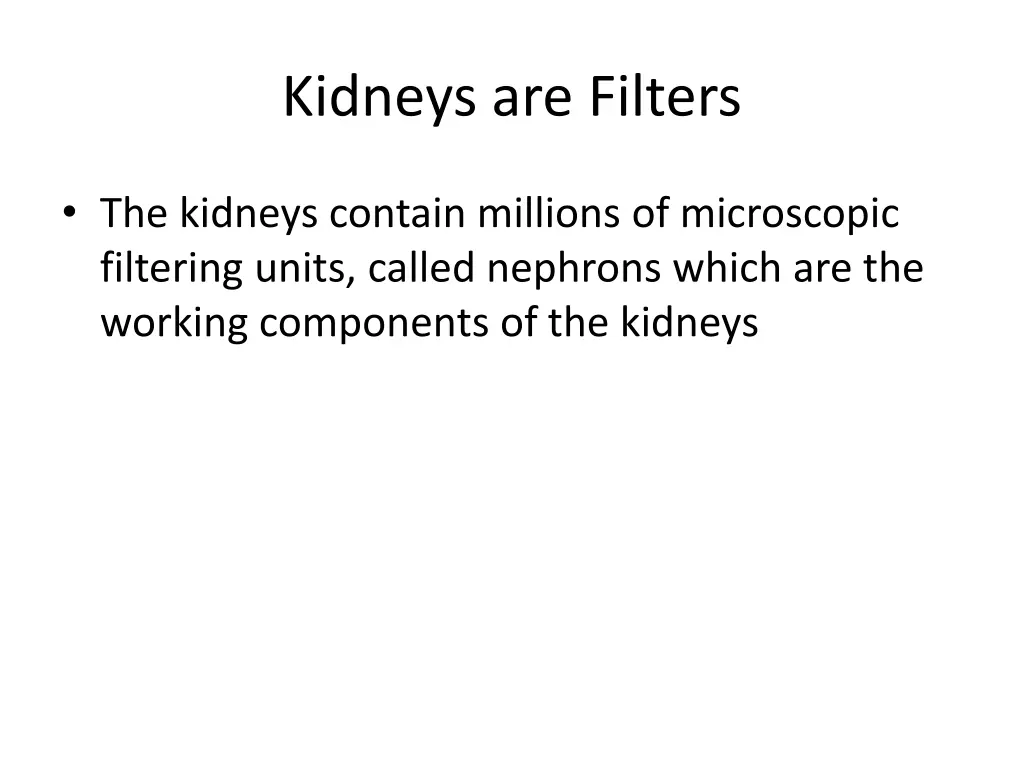 Kidneys are Filters

• The kidneys contain millions of microscopic filtering units, called nephrons which are the working components of the kidneys